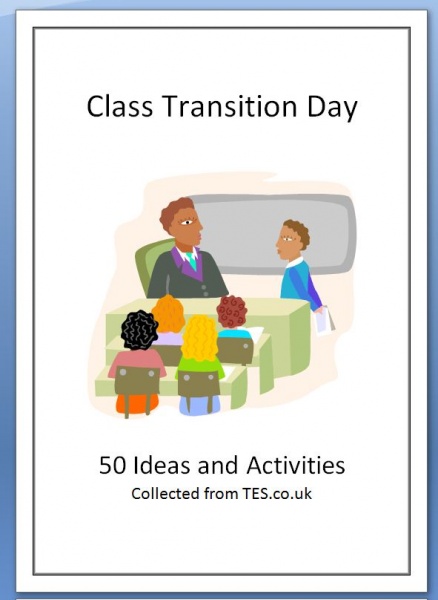 Class Transition Day

50 Ideas and Activities
Collected from TES.co.uk